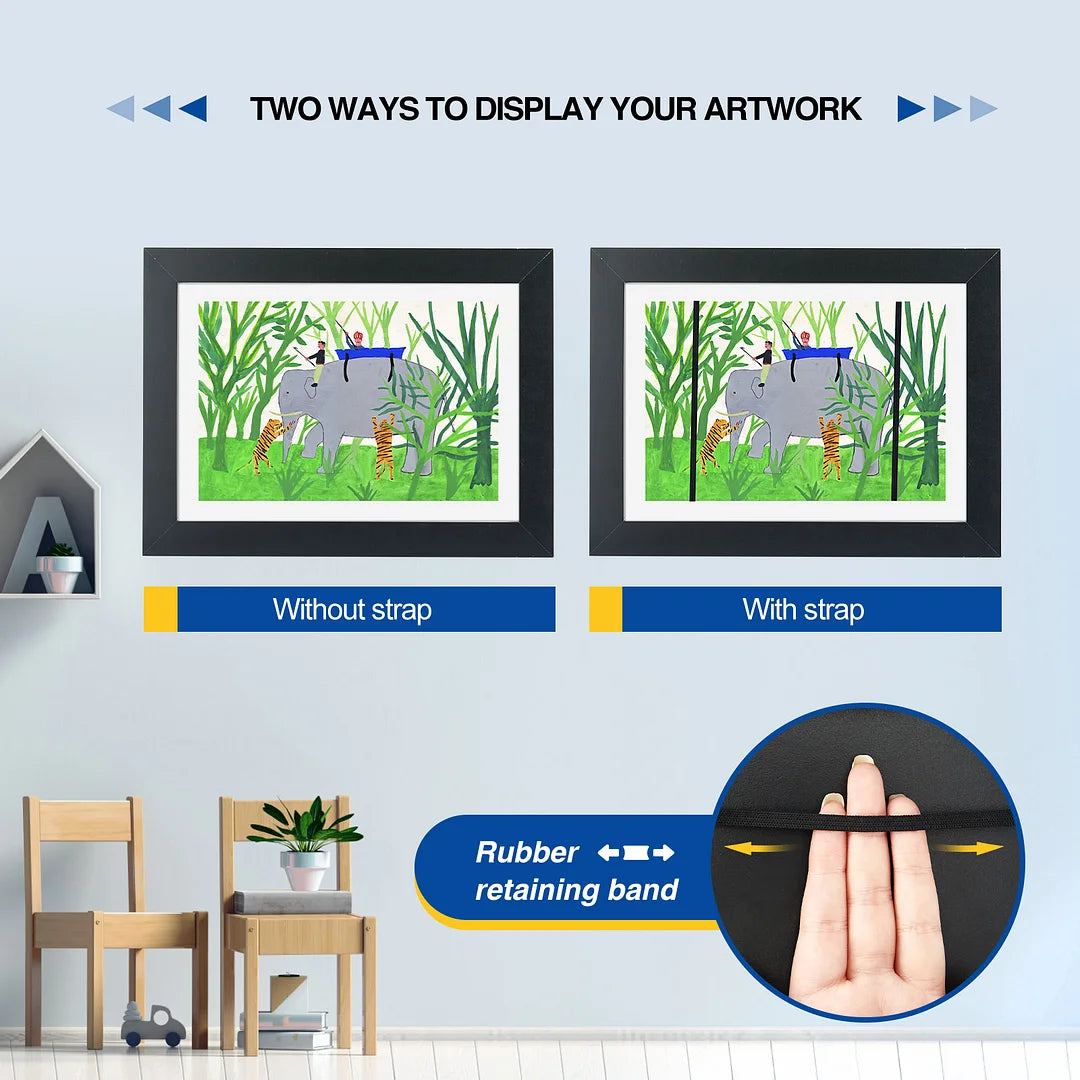 TWO WAYS TO DISPLAY YOUR ARTWORK

Without strap

With strap

Rubber
retaining band